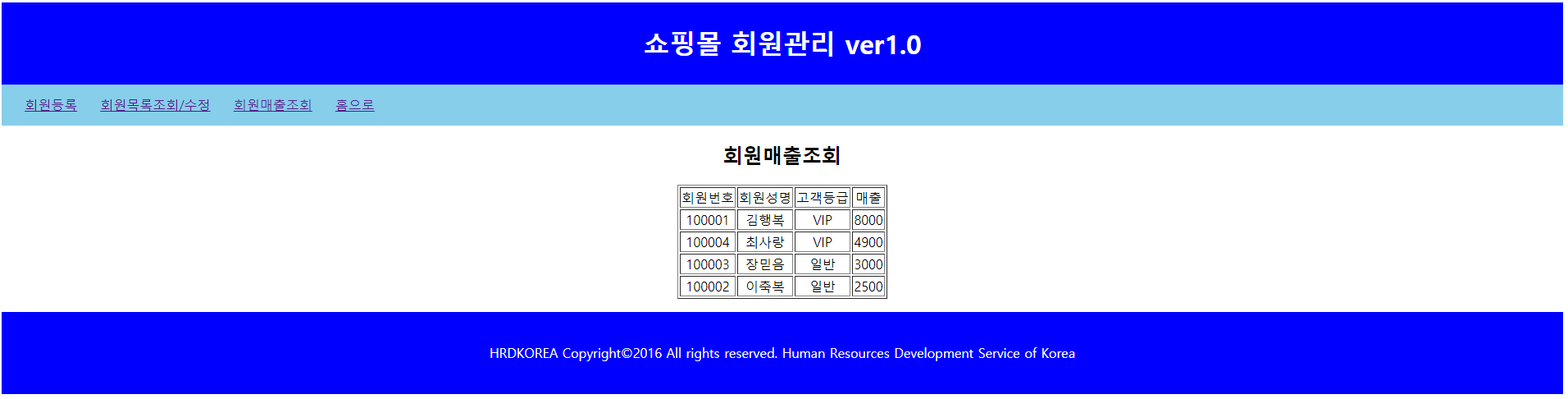 쇼핑몰 회원관리 ver1.0

회원등록 회원목록조회/수정 회원매출조회 홈으로

회원매출조회

| 회원번호 | 회원성명 | 고객등급 | 매출 |
|---|---|---|---|
| 100001 | 김행복 | VIP | 8000 |
| 100004 | 최사랑 | VIP | 4900 |
| 100003 | 장믿음 | 일반 | 3000 |
| 100002 | 이축복 | 일반 | 2500 |

HRDKOREA Copyright©2016 All rights reserved. Human Resources Development Service of Korea